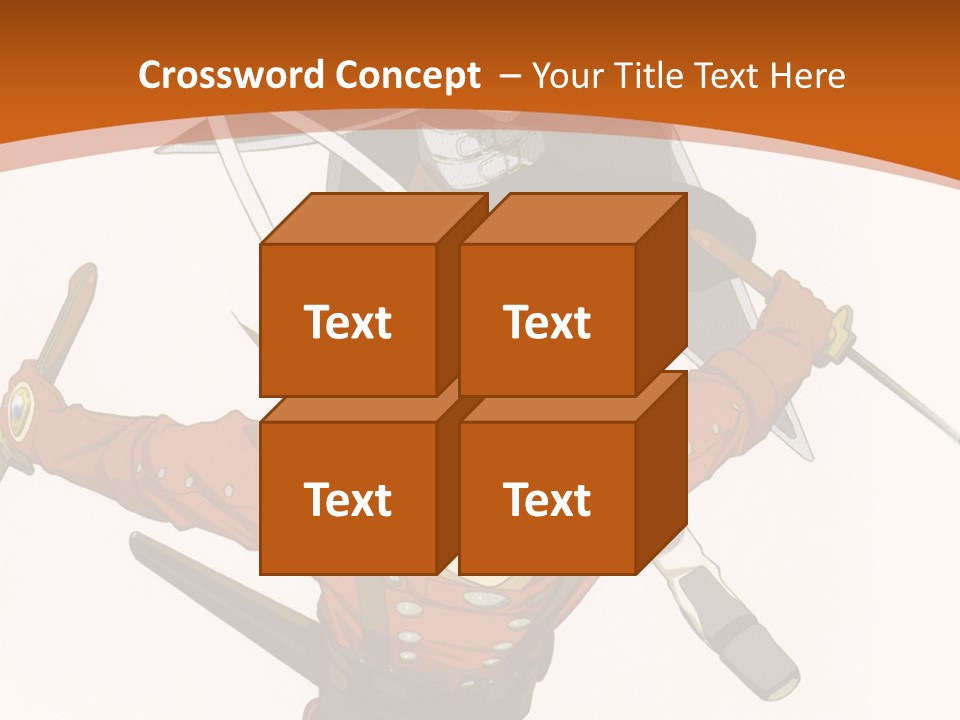 Crossword Concept – Your Title Text Here

Text

Text

Text

Text